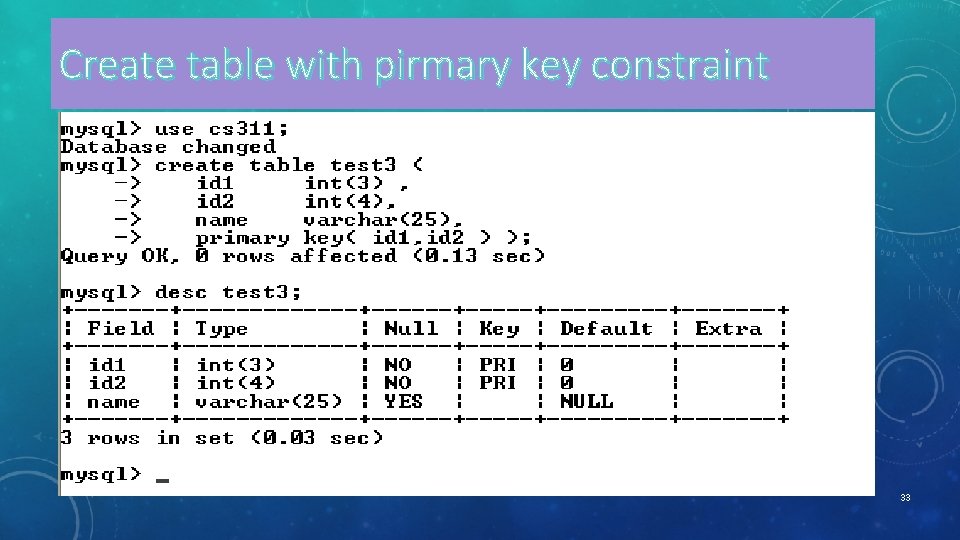 Create table with pirmary key constraint

mysql> use cs311;
Database changed
mysql> create table test3 (
    ->     id1     int(3) ,
    ->     id2     int(4),
    ->     name    varchar(25),
    ->     primary key( id1,id2 ) );
Query OK, 0 rows affected (0.13 sec)

mysql> desc test3;

| Field | Type | Null | Key | Default | Extra |
|---|---|---|---|---|---|
| id1 | int(3) | NO | PRI | 0 | |
| id2 | int(4) | NO | PRI | 0 | |
| name | varchar(25) | YES | | NULL | |

3 rows in set (0.03 sec)

mysql> _

33